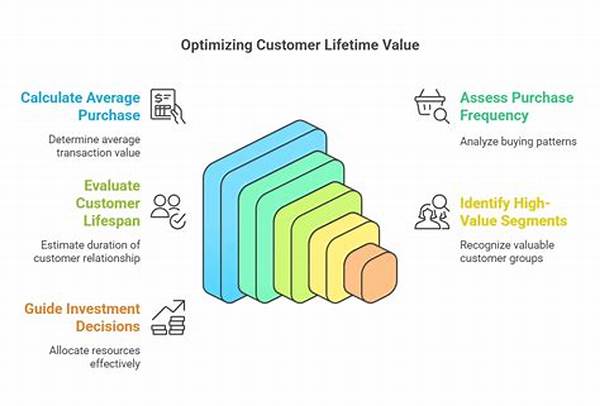 Optimizing Customer Lifetime Value

Calculate Average Purchase

Determine average transaction value

Evaluate Customer Lifespan

Estimate duration of customer relationship

Guide Investment Decisions

Allocate resources effectively

Assess Purchase Frequency

Analyze buying patterns

Identify High-Value Segments

Recognize valuable customer groups